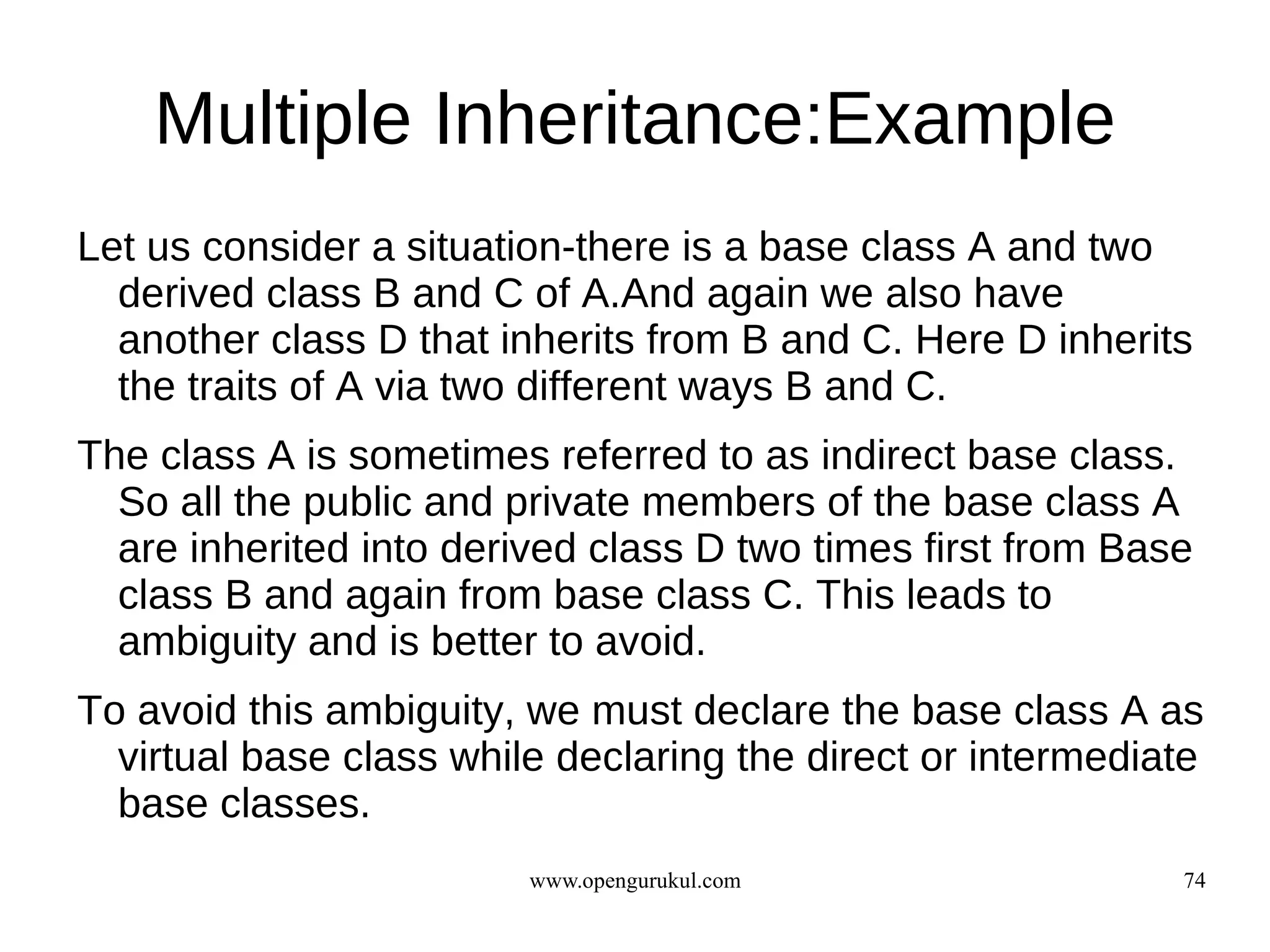 Multiple Inheritance:Example

Let us consider a situation-there is a base class A and two derived class B and C of A.And again we also have another class D that inherits from B and C. Here D inherits the traits of A via two different ways B and C.

The class A is sometimes referred to as indirect base class. So all the public and private members of the base class A are inherited into derived class D two times first from Base class B and again from base class C. This leads to ambiguity and is better to avoid.

To avoid this ambiguity, we must declare the base class A as virtual base class while declaring the direct or intermediate base classes.

www.opengurukul.com

74